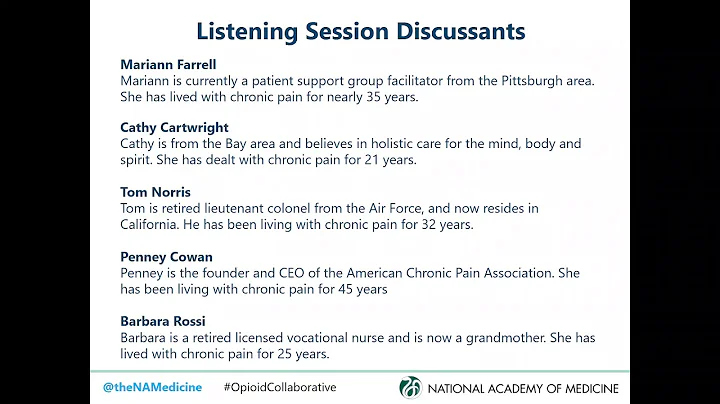 Listening Session Discussants

Mariann Farrell
Mariann is currently a patient support group facilitator from the Pittsburgh area. She has lived with chronic pain for nearly 35 years.

Cathy Cartwright
Cathy is from the Bay area and believes in holistic care for the mind, body and spirit. She has dealt with chronic pain for 21 years.

Tom Norris
Tom is retired lieutenant colonel from the Air Force, and now resides in California. He has been living with chronic pain for 32 years.

Penney Cowan
Penney is the founder and CEO of the American Chronic Pain Association. She has been living with chronic pain for 45 years

Barbara Rossi
Barbara is a retired licensed vocational nurse and is now a grandmother. She has lived with chronic pain for 25 years.

@theNAMedicine #OpioidCollaborative NATIONAL ACADEMY OF MEDICINE